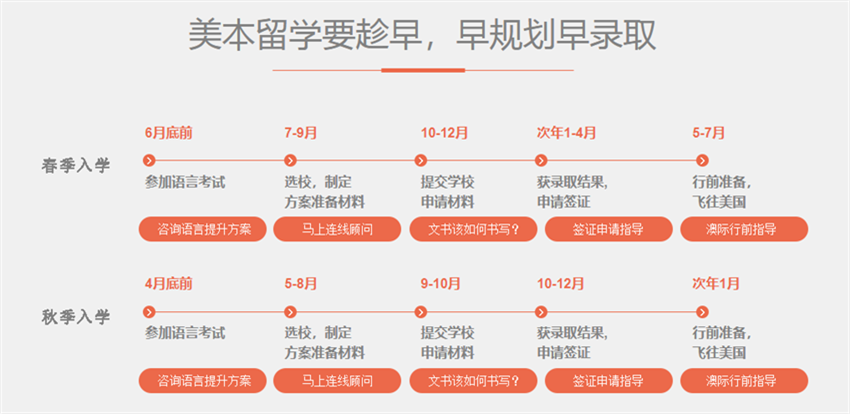 美本留学要趁早，早规划早录取

春季入学

6月底前
参加语言考试
咨询语言提升方案

7-9月
选校，制定方案准备材料
马上连线顾问

10-12月
提交学校申请材料
文书该如何书写？

次年1-4月
获录取结果，申请签证
签证申请指导

5-7月
行前准备，飞往美国
澳际行前指导

秋季入学

4月底前
参加语言考试
咨询语言提升方案

5-8月
选校，制定方案准备材料
马上连线顾问

9-10月
提交学校申请材料
文书该如何书写？

10-12月
获录取结果，申请签证
签证申请指导

次年1月
行前准备，飞往美国
澳际行前指导